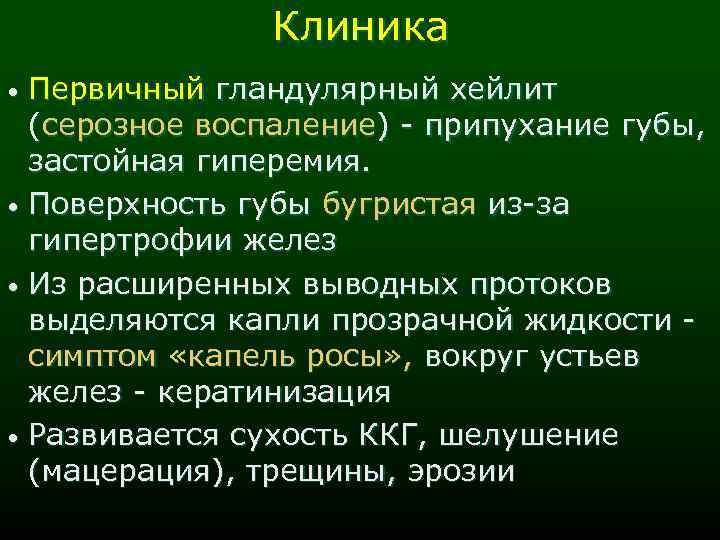 Клиника

• Первичный гландулярный хейлит (серозное воспаление) - припухание губы, застойная гиперемия.

• Поверхность губы бугристая из-за гипертрофии желез

• Из расширенных выводных протоков выделяются капли прозрачной жидкости - симптом «капель росы», вокруг устьев желез - кератинизация

• Развивается сухость ККГ, шелушение (мацерация), трещины, эрозии